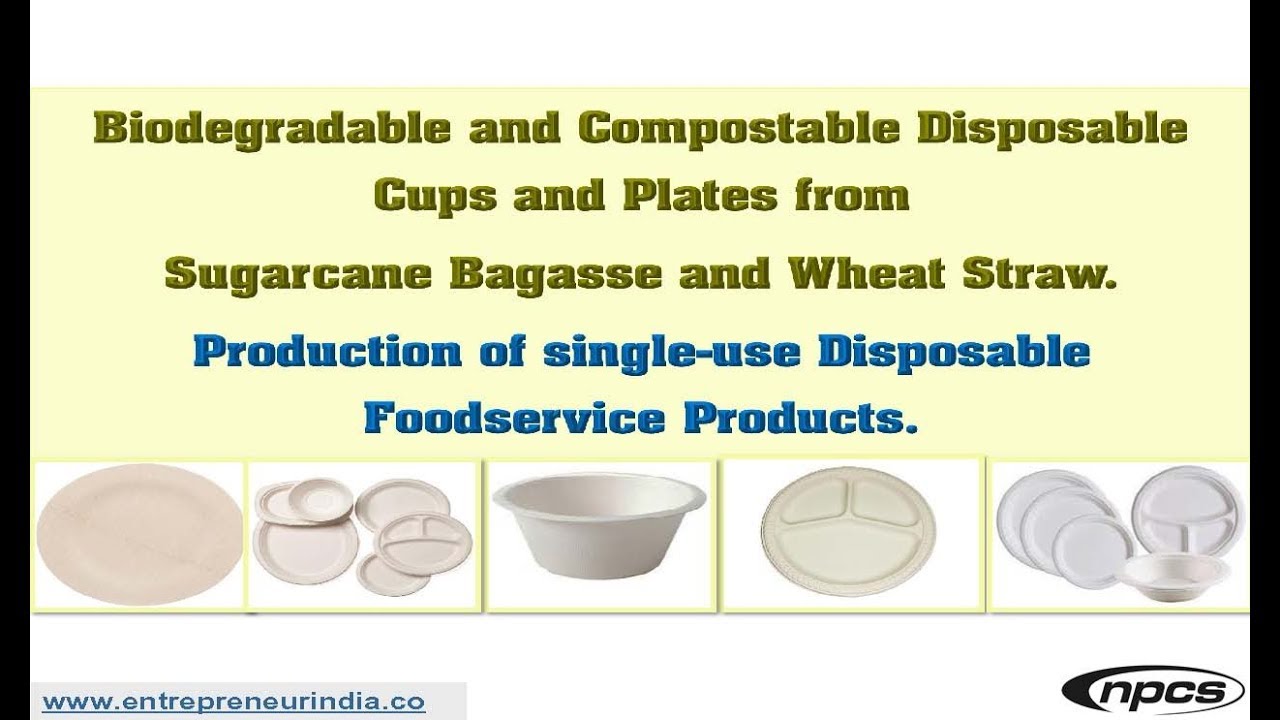 Biodegradable and Compostable Disposable Cups and Plates from Sugarcane Bagasse and Wheat Straw.

Production of single-use Disposable Foodservice Products.

www.entrepreneurindia.co

npcs